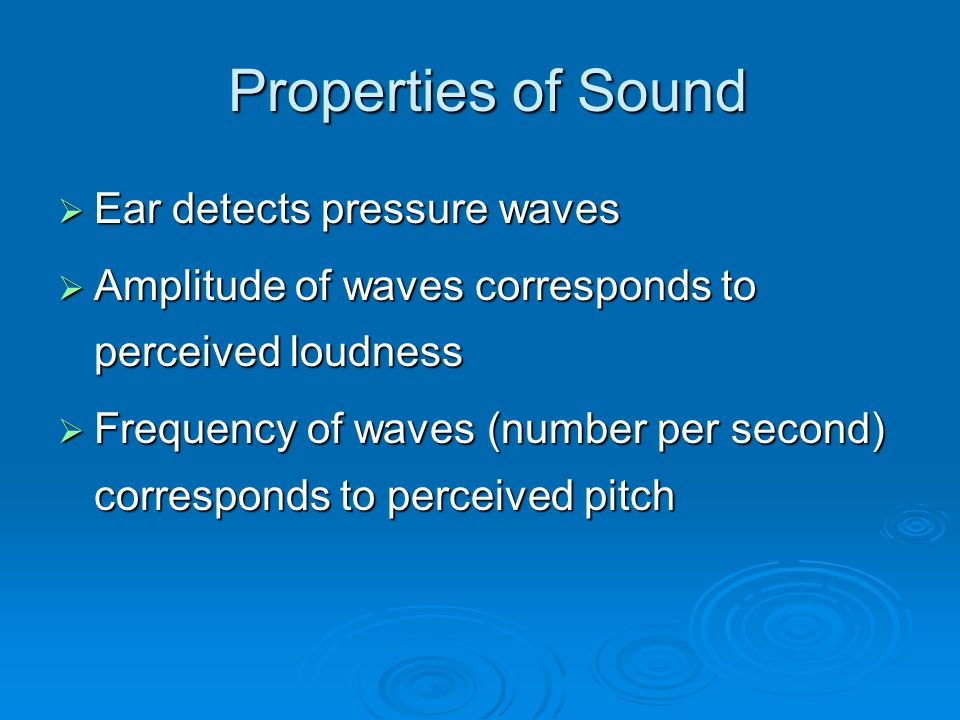 Properties of Sound

➢ Ear detects pressure waves

➢ Amplitude of waves corresponds to perceived loudness

➢ Frequency of waves (number per second) corresponds to perceived pitch